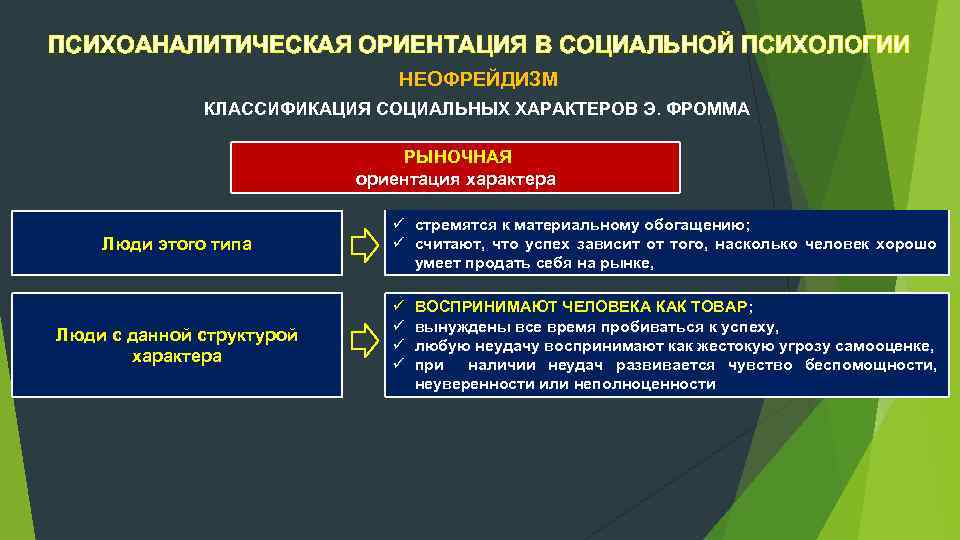 ПСИХОАНАЛИТИЧЕСКАЯ ОРИЕНТАЦИЯ В СОЦИАЛЬНОЙ ПСИХОЛОГИИ

НЕОФРЕЙДИЗМ

КЛАССИФИКАЦИЯ СОЦИАЛЬНЫХ ХАРАКТЕРОВ Э. ФРОММА

РЫНОЧНАЯ
ориентация характера

Люди этого типа

✓ стремятся к материальному обогащению;
✓ считают, что успех зависит от того, насколько человек хорошо умеет продать себя на рынке,

Люди с данной структурой характера

✓ ВОСПРИНИМАЮТ ЧЕЛОВЕКА КАК ТОВАР;
✓ вынуждены все время пробиваться к успеху,
✓ любую неудачу воспринимают как жестокую угрозу самооценке,
✓ при наличии неудач развивается чувство беспомощности, неуверенности или неполноценности